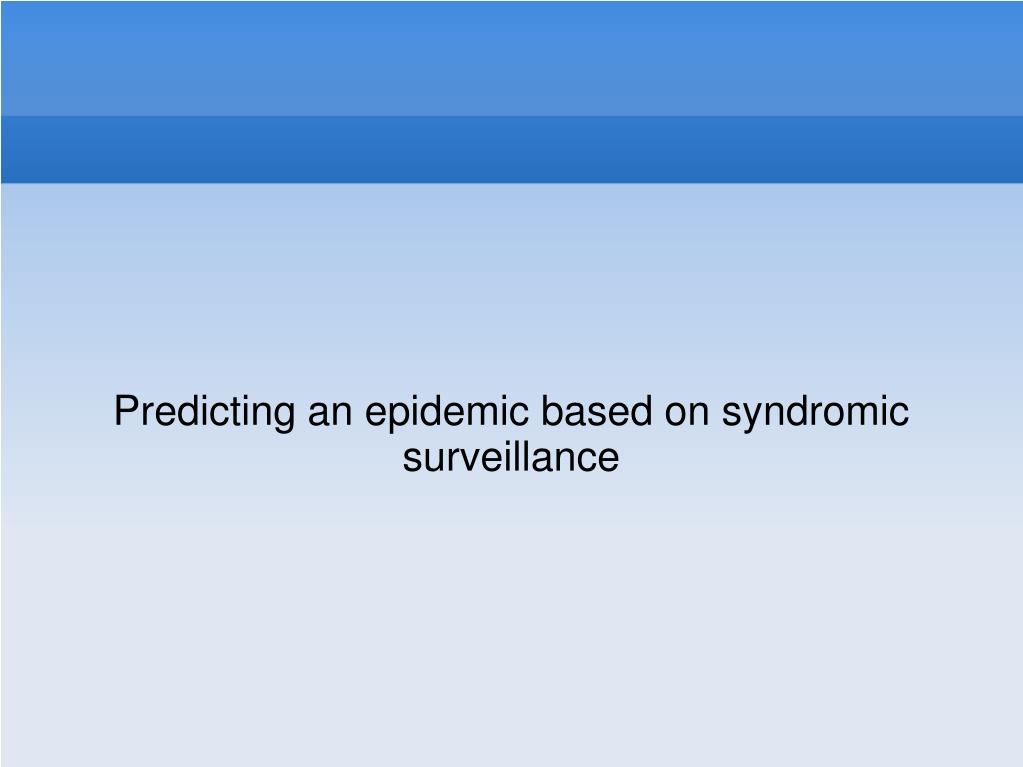 Predicting an epidemic based on syndromic surveillance